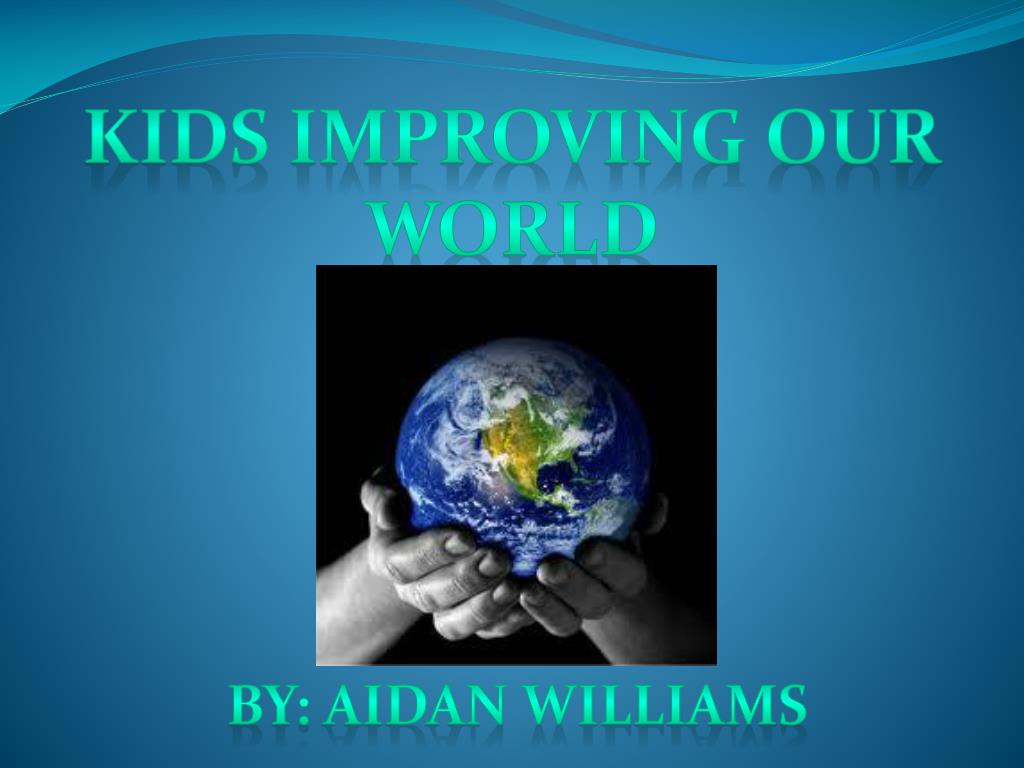 KIDS IMPROVING OUR WORLD

BY: AIDAN WILLIAMS